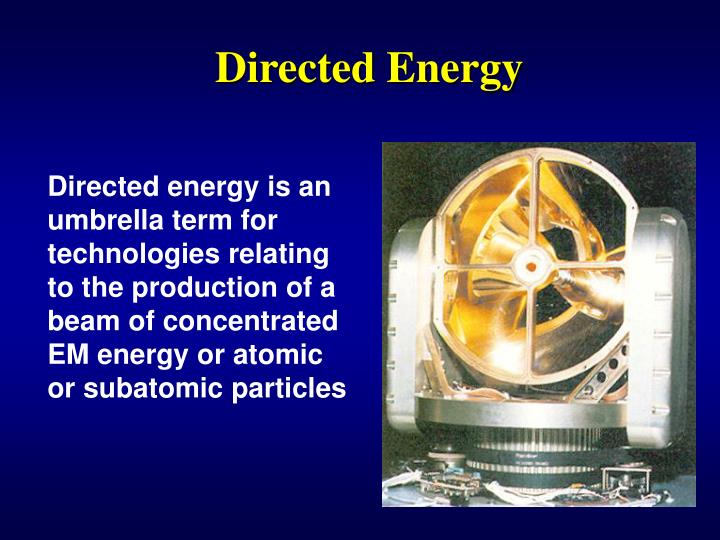 Directed Energy

Directed energy is an umbrella term for technologies relating to the production of a beam of concentrated EM energy or atomic or subatomic particles